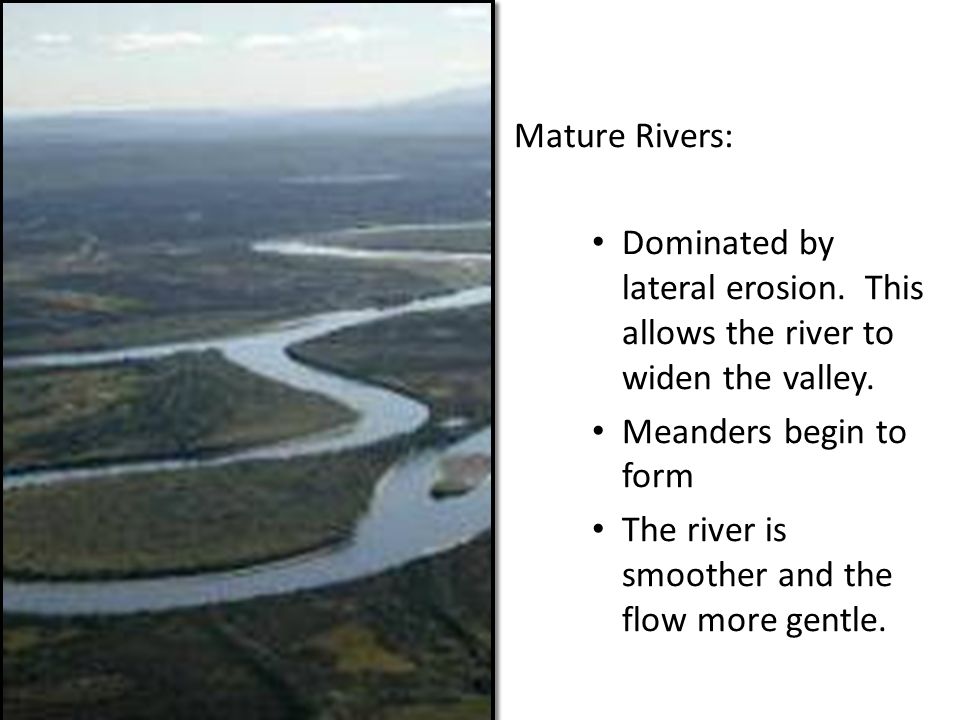 Mature Rivers:

• Dominated by lateral erosion. This allows the river to widen the valley.
• Meanders begin to form
• The river is smoother and the flow more gentle.